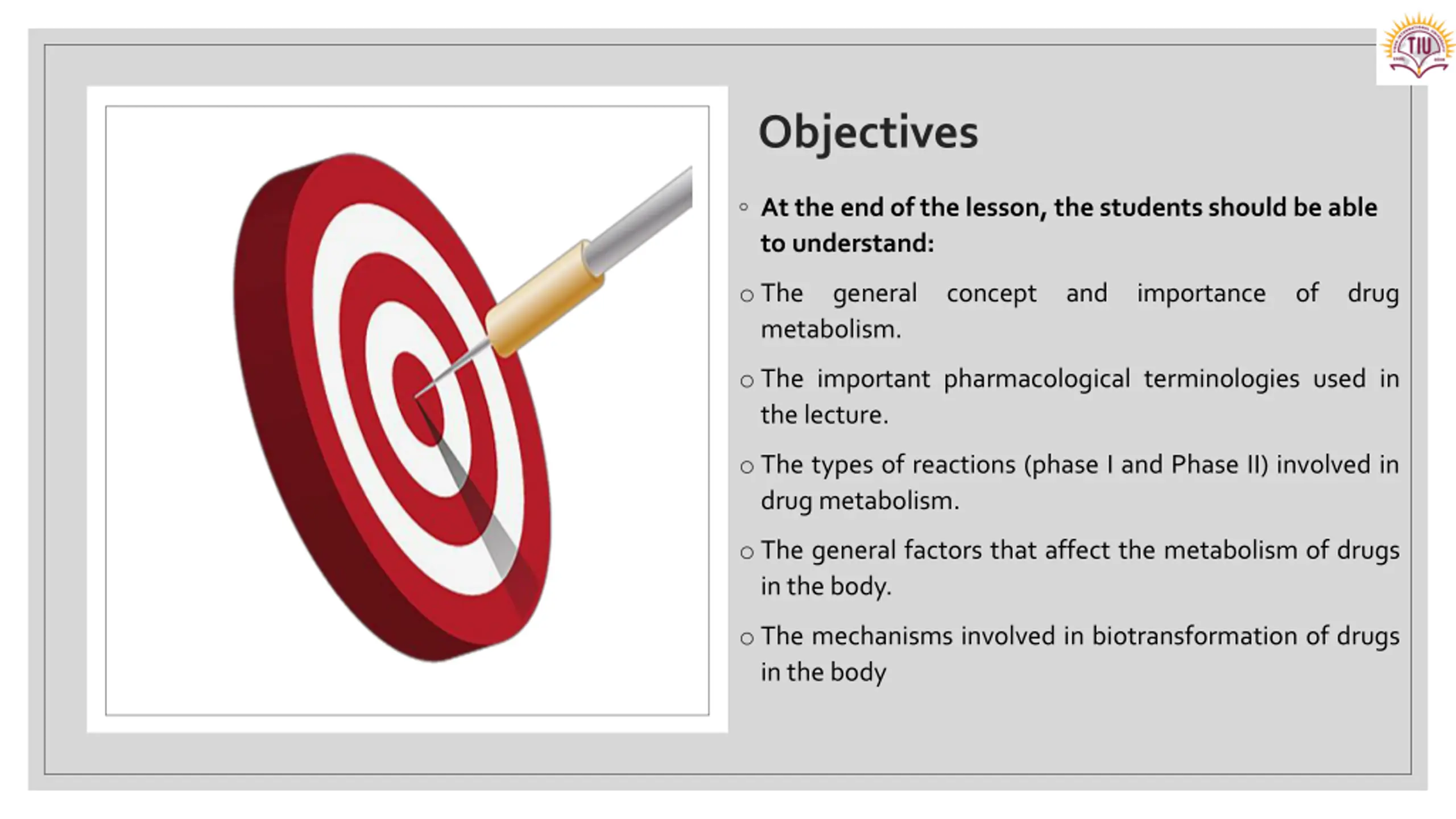 TIU

Objectives

◦ At the end of the lesson, the students should be able to understand:

○ The general concept and importance of drug metabolism.

○ The important pharmacological terminologies used in the lecture.

○ The types of reactions (phase I and Phase II) involved in drug metabolism.

○ The general factors that affect the metabolism of drugs in the body.

○ The mechanisms involved in biotransformation of drugs in the body